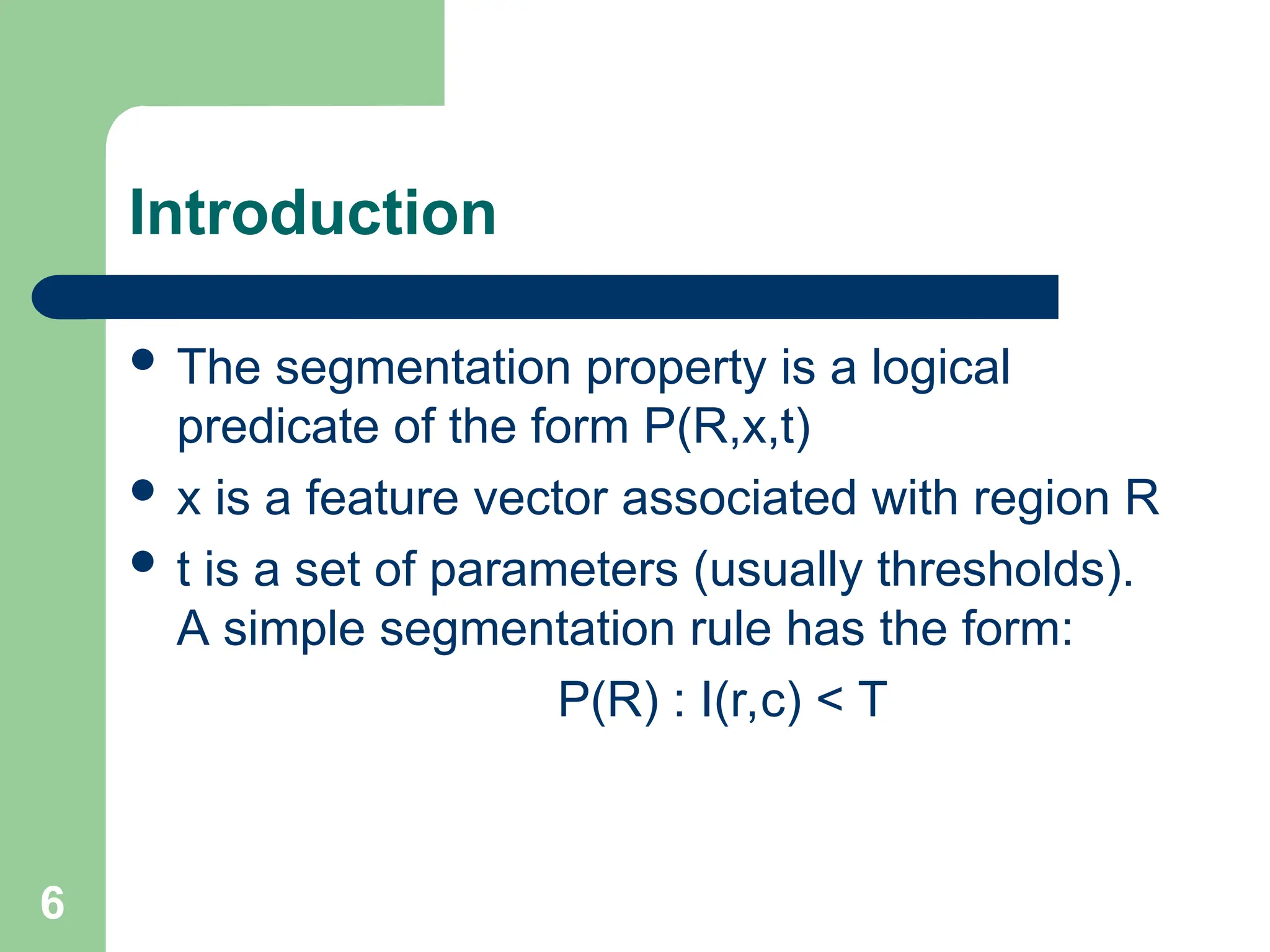 Introduction

- The segmentation property is a logical predicate of the form P(R,x,t)
- x is a feature vector associated with region R
- t is a set of parameters (usually thresholds). A simple segmentation rule has the form:

P(R) : I(r,c) < T

6